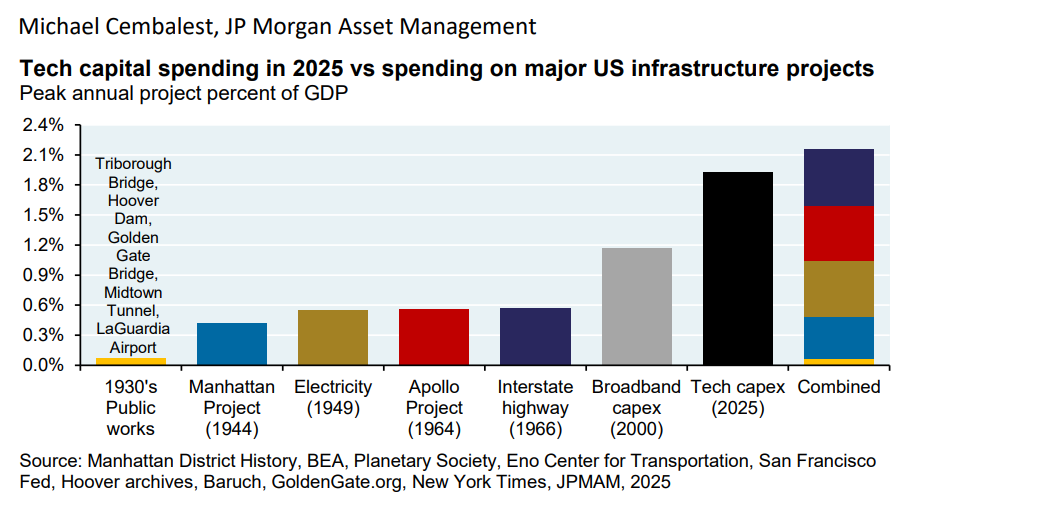 Michael Cembalest, JP Morgan Asset Management

Tech capital spending in 2025 vs spending on major US infrastructure projects
Peak annual project percent of GDP

2.4%
2.1%
1.8%
1.5%
1.2%
0.9%
0.6%
0.3%
0.0%

Triborough Bridge, Hoover Dam, Golden Gate Bridge, Midtown Tunnel, LaGuardia Airport

1930's Public works
Manhattan Project (1944)
Electricity (1949)
Apollo Project (1964)
Interstate highway (1966)
Broadband capex (2000)
Tech capex (2025)
Combined

Source: Manhattan District History, BEA, Planetary Society, Eno Center for Transportation, San Francisco Fed, Hoover archives, Baruch, GoldenGate.org, New York Times, JPMAM, 2025